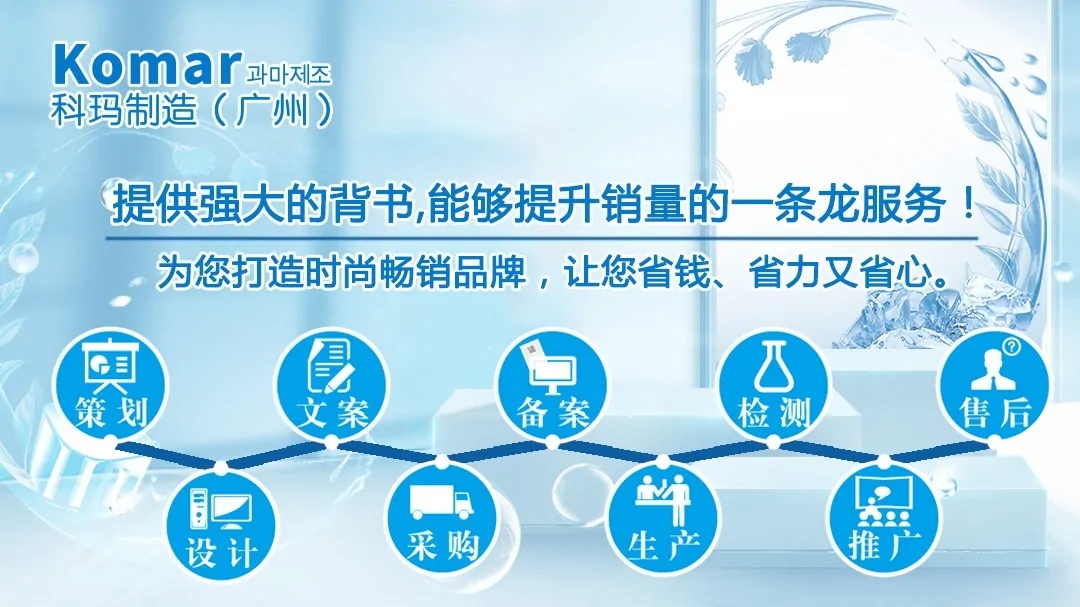 Komar 과마제조
科玛制造（广州）

提供强大的背书,能够提升销量的一条龙服务！

为您打造时尚畅销品牌，让您省钱、省力又省心。

策划

设计

文案

采购

备案

生产

检测

推广

售后